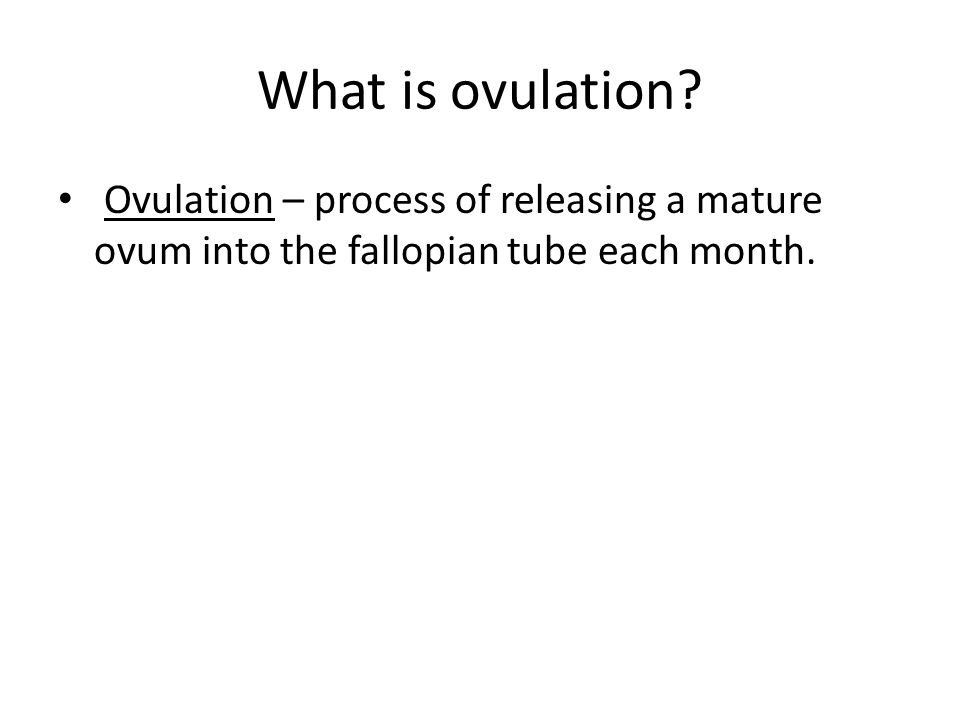 What is ovulation?

• Ovulation – process of releasing a mature ovum into the fallopian tube each month.